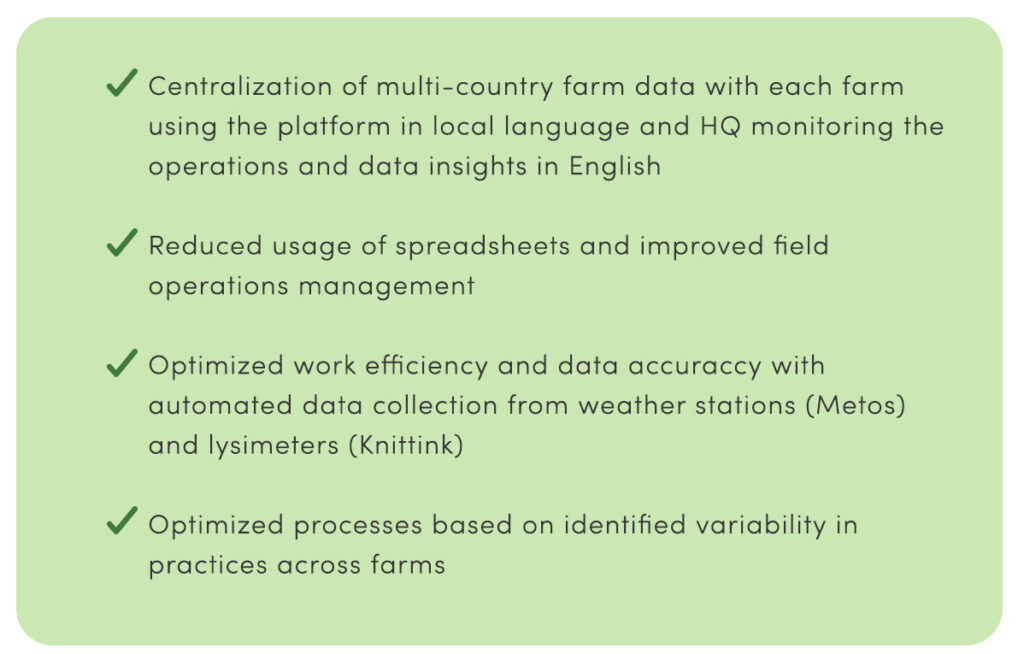 ✓ Centralization of multi-country farm data with each farm using the platform in local language and HQ monitoring the operations and data insights in English

✓ Reduced usage of spreadsheets and improved field operations management

✓ Optimized work efficiency and data accuraccy with automated data collection from weather stations (Metos) and lysimeters (Knittink)

✓ Optimized processes based on identified variability in practices across farms